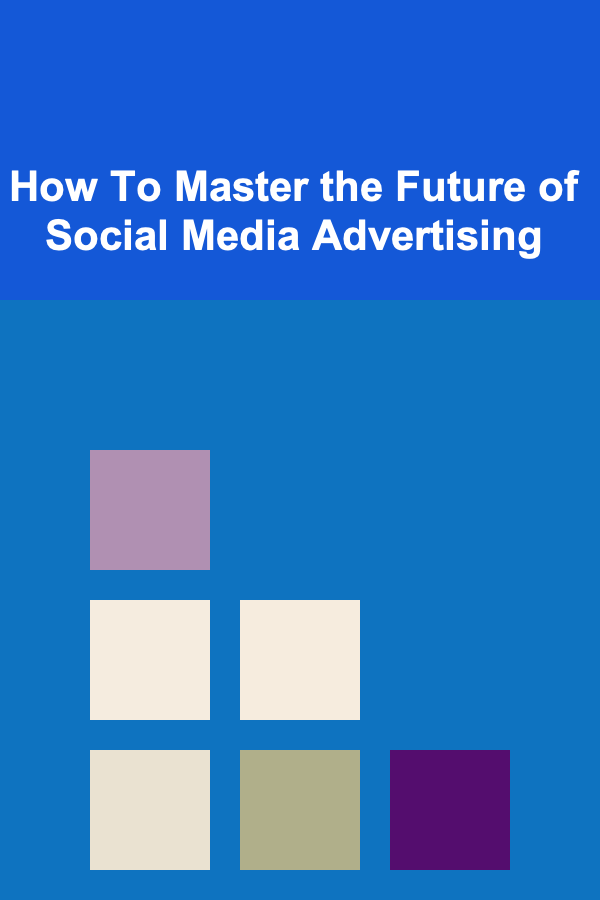 How To Master the Future of Social Media Advertising